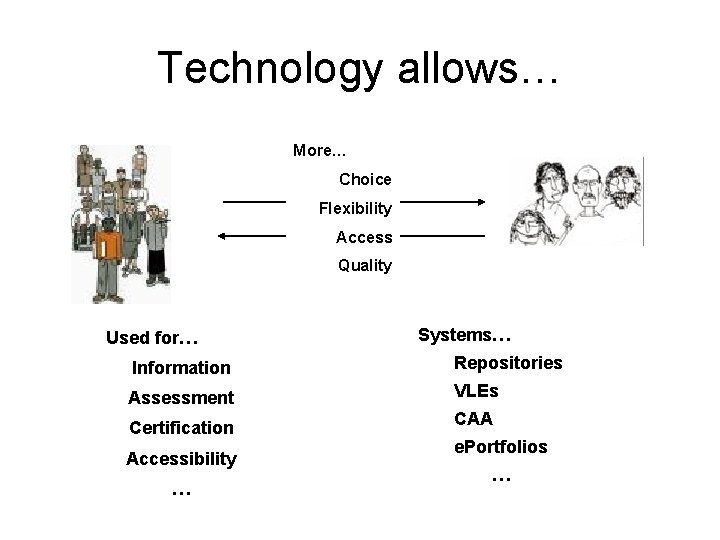 Technology allows…

More…

Choice

Flexibility

Access

Quality

Used for…

Information

Assessment

Certification

Accessibility

…

Systems…

Repositories

VLEs

CAA

ePortfolios

…